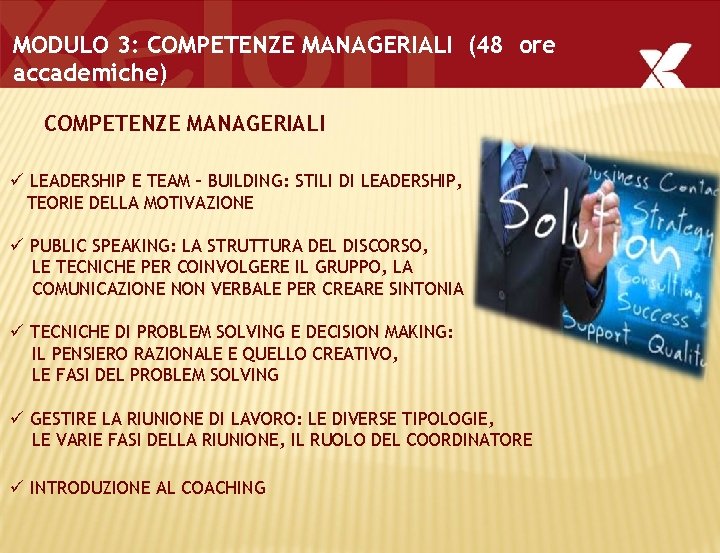 MODULO 3: COMPETENZE MANAGERIALI (48 ore accademiche)

COMPETENZE MANAGERIALI

✓ LEADERSHIP E TEAM – BUILDING: STILI DI LEADERSHIP, TEORIE DELLA MOTIVAZIONE

✓ PUBLIC SPEAKING: LA STRUTTURA DEL DISCORSO, LE TECNICHE PER COINVOLGERE IL GRUPPO, LA COMUNICAZIONE NON VERBALE PER CREARE SINTONIA

✓ TECNICHE DI PROBLEM SOLVING E DECISION MAKING: IL PENSIERO RAZIONALE E QUELLO CREATIVO, LE FASI DEL PROBLEM SOLVING

✓ GESTIRE LA RIUNIONE DI LAVORO: LE DIVERSE TIPOLOGIE, LE VARIE FASI DELLA RIUNIONE, IL RUOLO DEL COORDINATORE

✓ INTRODUZIONE AL COACHING

Solution
Business Contac
Strategy
Consulting
Success
Support
Qualit